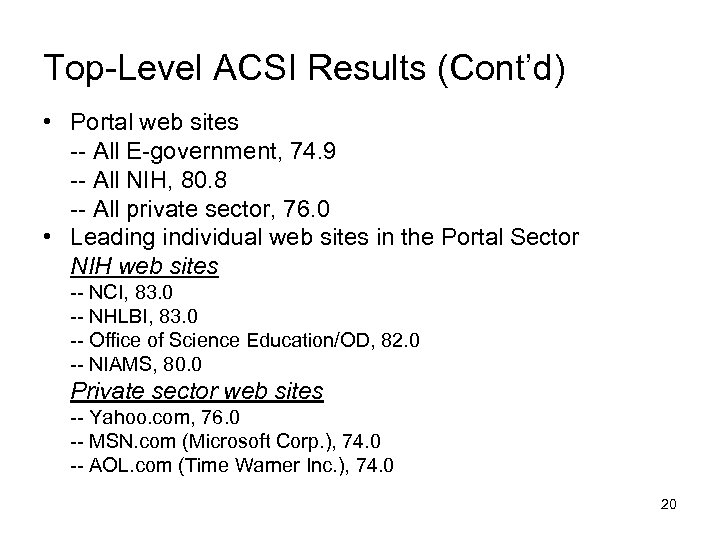 Top-Level ACSI Results (Cont'd)

• Portal web sites
-- All E-government, 74.9
-- All NIH, 80.8
-- All private sector, 76.0
• Leading individual web sites in the Portal Sector
NIH web sites
-- NCI, 83.0
-- NHLBI, 83.0
-- Office of Science Education/OD, 82.0
-- NIAMS, 80.0
Private sector web sites
-- Yahoo.com, 76.0
-- MSN.com (Microsoft Corp.), 74.0
-- AOL.com (Time Warner Inc.), 74.0

20